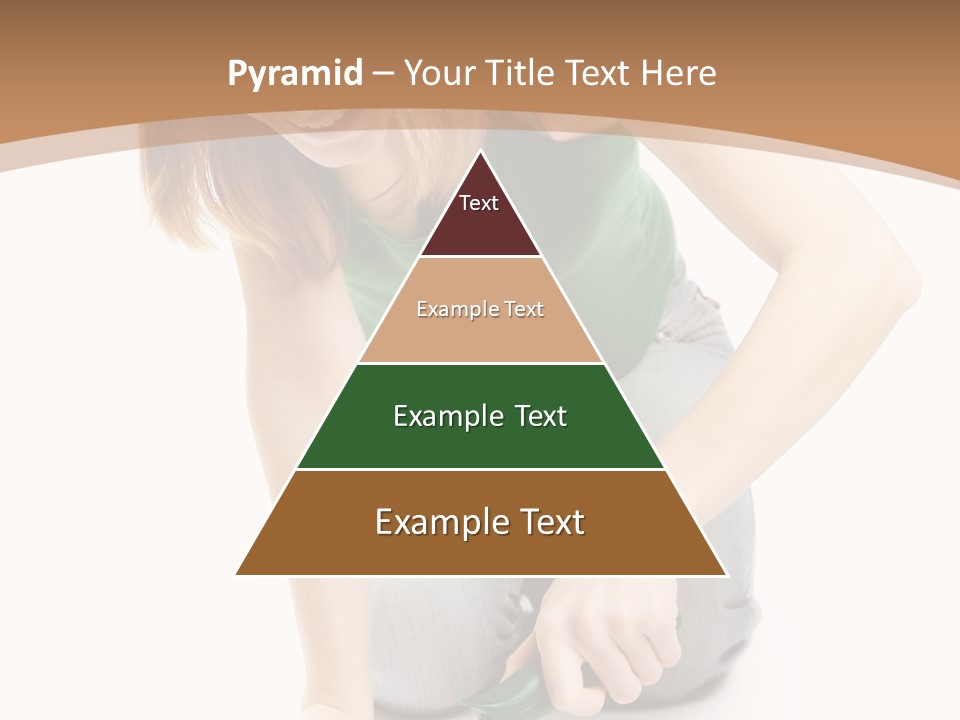 Pyramid – Your Title Text Here

Text

Example Text

Example Text

Example Text